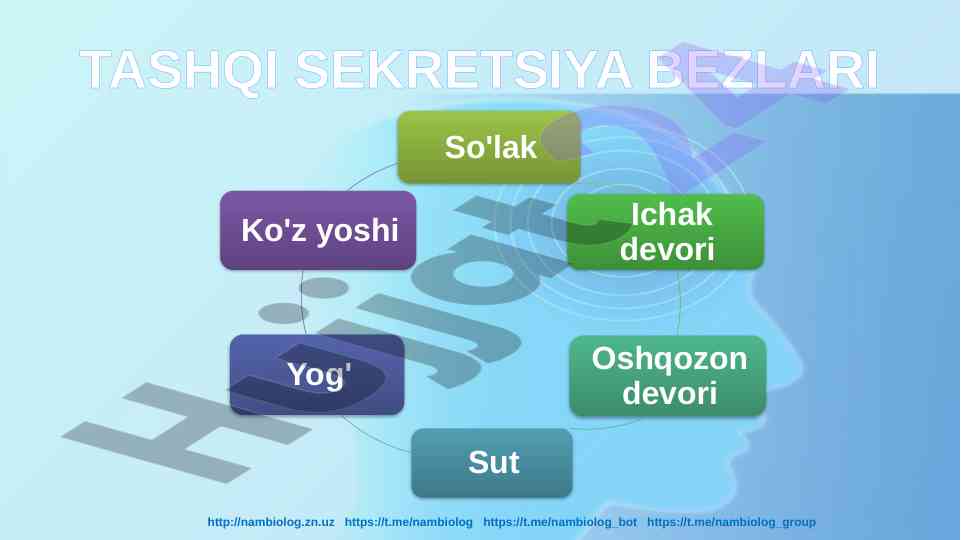 TASHQI SEKRETSIYA BEZLARI

So'lak

Ichak devori

Oshqozon devori

Sut

Yog'

Ko'z yoshi

Hujjat.uz

http://nambiolog.zn.uz https://t.me/nambiolog https://t.me/nambiolog_bot https://t.me/nambiolog_group